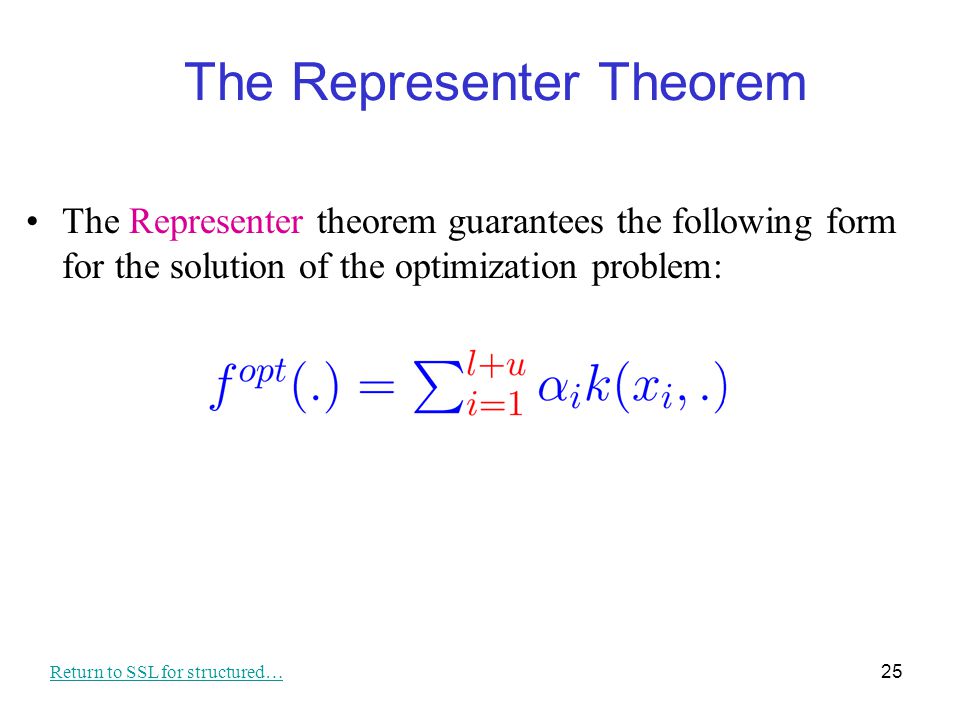 The Representer Theorem

• The Representer theorem guarantees the following form for the solution of the optimization problem:

$f^{opt}(.) = \sum_{i=1}^{l+u} \alpha_i k(x_i, .)$

Return to SSL for structured…

25